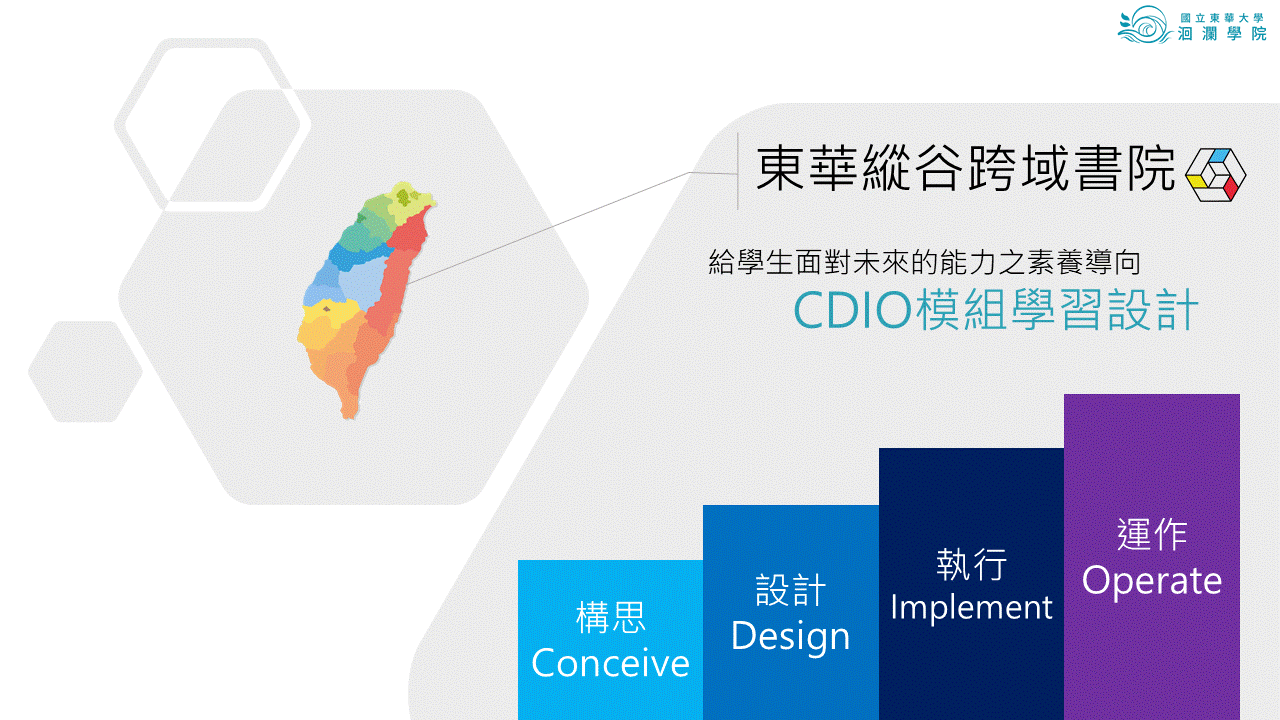 國立東華大學
洄瀾學院

東華縱谷跨域書院

給學生面對未來的能力之素養導向
CDIO模組學習設計

構思
Conceive

設計
Design

執行
Implement

運作
Operate